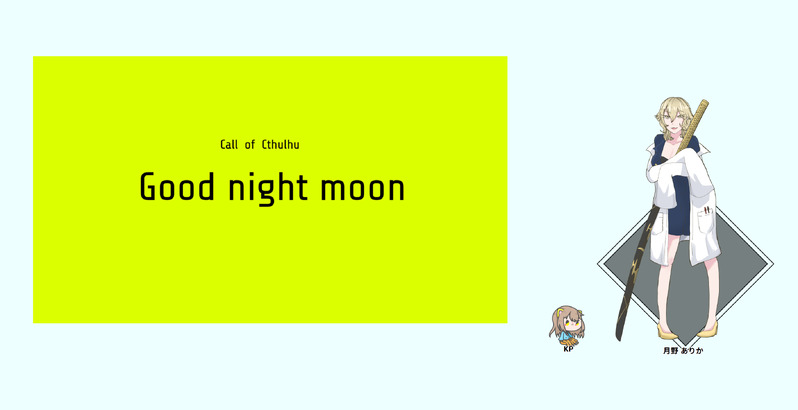 Call of Cthulhu

Good night moon

KP

月野 ありか